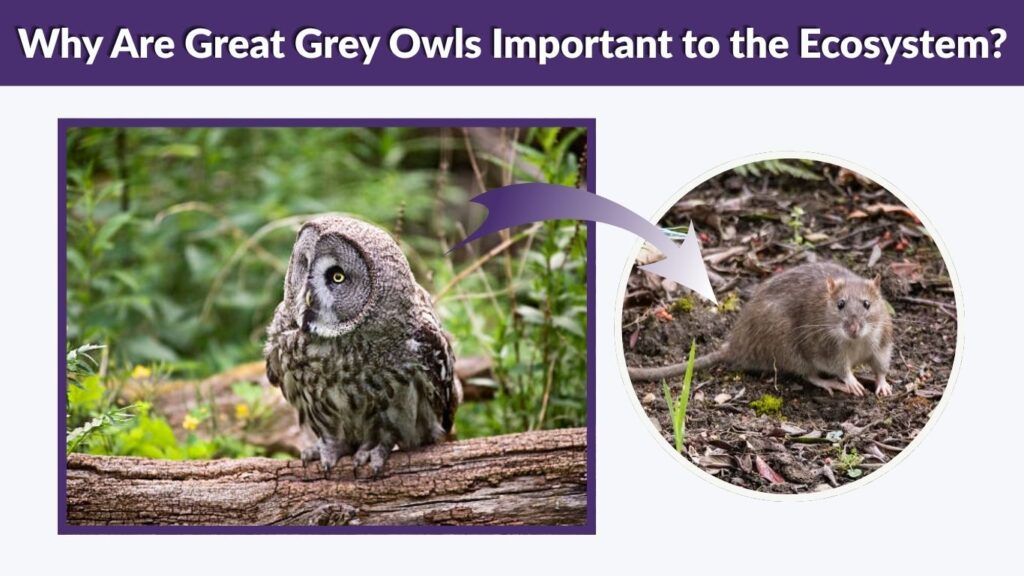 Why Are Great Grey Owls Important to the Ecosystem?